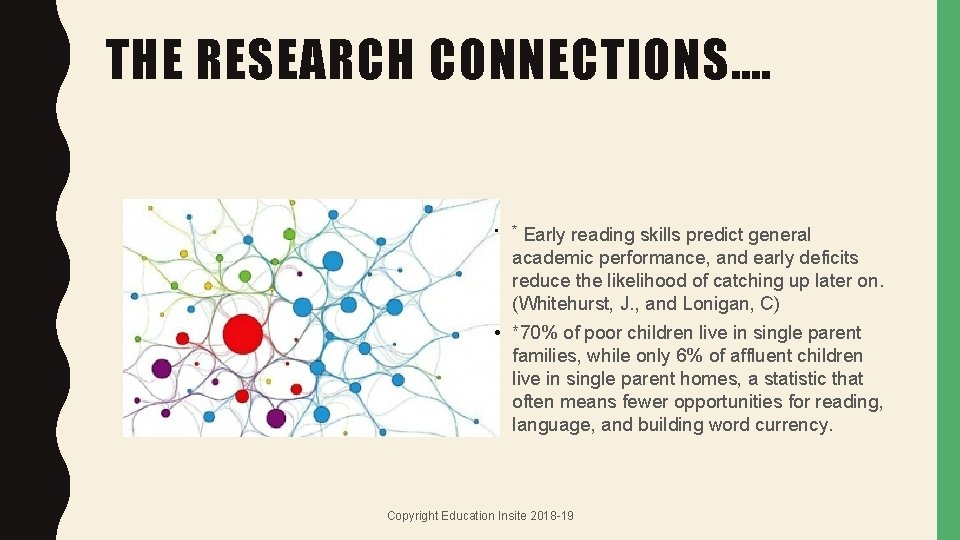 THE RESEARCH CONNECTIONS….

• * Early reading skills predict general academic performance, and early deficits reduce the likelihood of catching up later on. (Whitehurst, J., and Lonigan, C)

• *70% of poor children live in single parent families, while only 6% of affluent children live in single parent homes, a statistic that often means fewer opportunities for reading, language, and building word currency.

Copyright Education Insite 2018-19